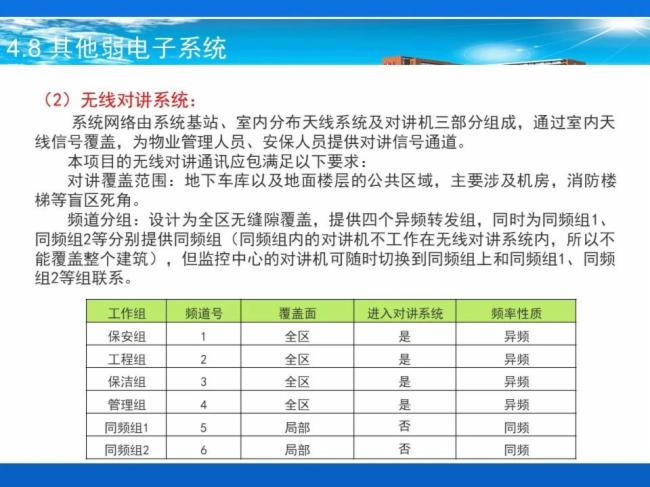 4.8 其他弱电子系统

（2）无线对讲系统：

系统网络由系统基站、室内分布天线系统及对讲机三部分组成，通过室内天线信号覆盖，为物业管理人员、安保人员提供对讲信号通道。

本项目的无线对讲通讯应包满足以下要求：

对讲覆盖范围：地下车库以及地面楼层的公共区域，主要涉及机房，消防楼梯等盲区死角。

频道分组：设计为全区无缝隙覆盖，提供四个异频转发组，同时为同频组1、同频组2等分别提供同频组（同频组内的对讲机不工作在无线对讲系统内，所以不能覆盖整个建筑），但监控中心的对讲机可随时切换到同频组上和同频组1、同频组2等组联系。

| 工作组 | 频道号 | 覆盖面 | 进入对讲系统 | 频率性质 |
|---|---|---|---|---|
| 保安组 | 1 | 全区 | 是 | 异频 |
| 工程组 | 2 | 全区 | 是 | 异频 |
| 保洁组 | 3 | 全区 | 是 | 异频 |
| 管理组 | 4 | 全区 | 是 | 异频 |
| 同频组1 | 5 | 局部 | 否 | 同频 |
| 同频组2 | 6 | 局部 | 否 | 同频 |